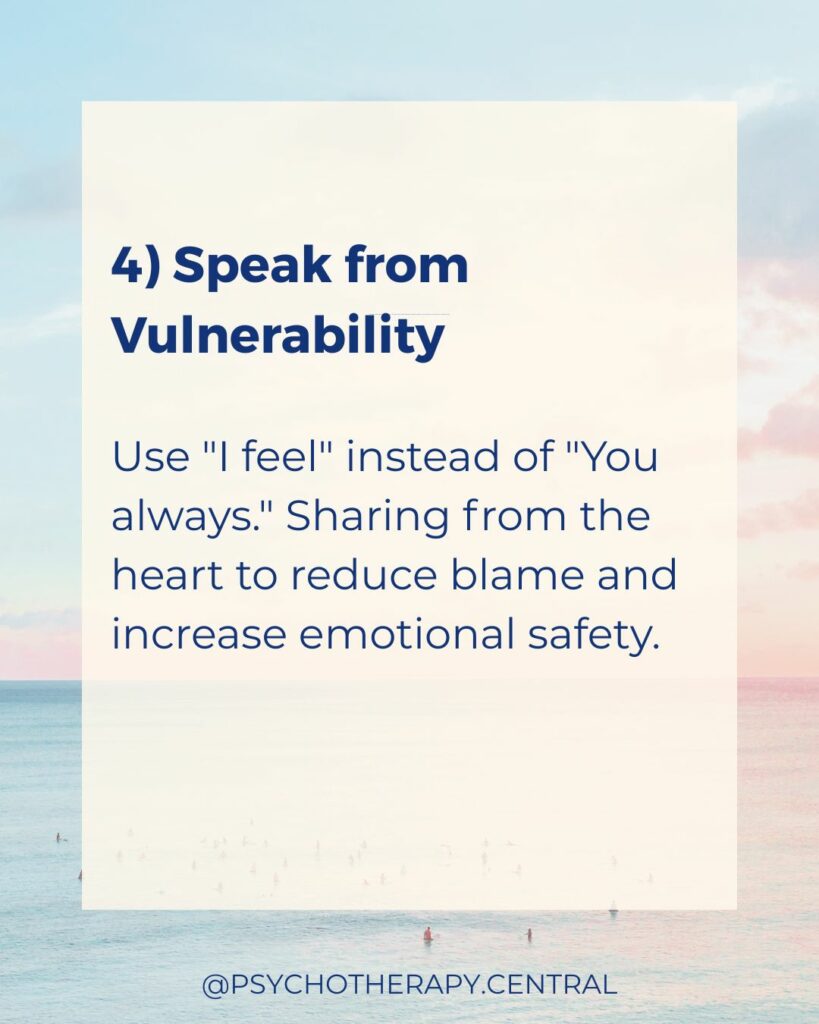 4) Speak from Vulnerability

Use "I feel" instead of "You always." Sharing from the heart to reduce blame and increase emotional safety.

@PSYCHOTHERAPY.CENTRAL